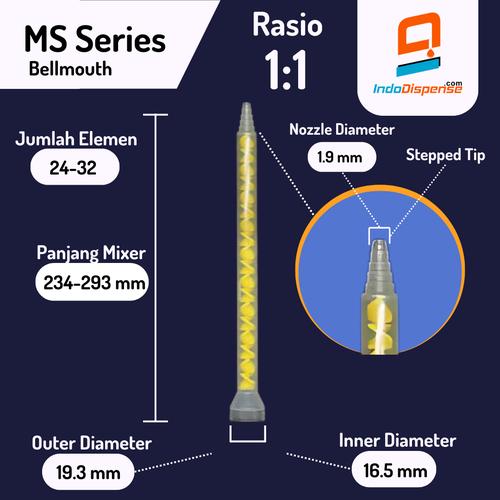 MS Series
Bellmouth

Rasio
1:1

IndoDispense.com

Jumlah Elemen
24-32

Panjang Mixer
234-293 mm

Nozzle Diameter
1.9 mm

Stepped Tip

Outer Diameter
19.3 mm

Inner Diameter
16.5 mm